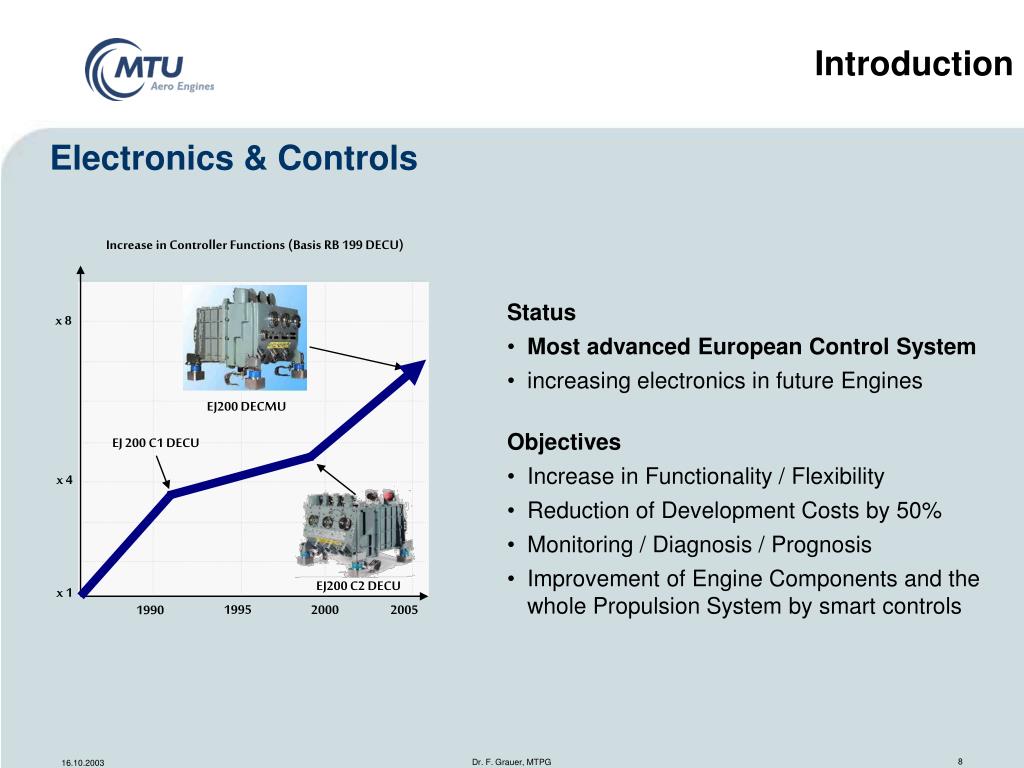 MTU
Aero Engines

Introduction

Electronics & Controls

Increase in Controller Functions (Basis RB 199 DECU)

x 8
x 4
x 1

EJ200 DECMU
EJ 200 C1 DECU
EJ200 C2 DECU

1990 1995 2000 2005

Status
• Most advanced European Control System
• increasing electronics in future Engines

Objectives
• Increase in Functionality / Flexibility
• Reduction of Development Costs by 50%
• Monitoring / Diagnosis / Prognosis
• Improvement of Engine Components and the whole Propulsion System by smart controls

16.10.2003 Dr. F. Grauer, MTPG 8